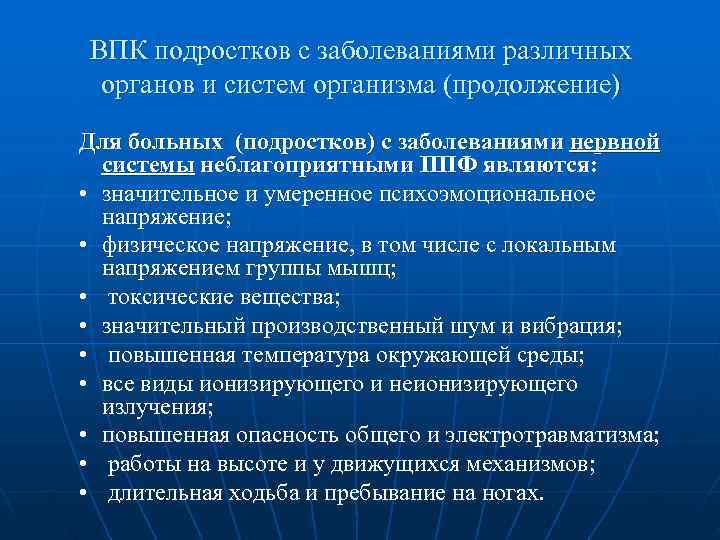 ВПК подростков с заболеваниями различных органов и систем организма (продолжение)

Для больных (подростков) с заболеваниями нервной системы неблагоприятными ППФ являются:

• значительное и умеренное психоэмоциональное напряжение;
• физическое напряжение, в том числе с локальным напряжением группы мышц;
• токсические вещества;
• значительный производственный шум и вибрация;
• повышенная температура окружающей среды;
• все виды ионизирующего и неионизирующего излучения;
• повышенная опасность общего и электротравматизма;
• работы на высоте и у движущихся механизмов;
• длительная ходьба и пребывание на ногах.